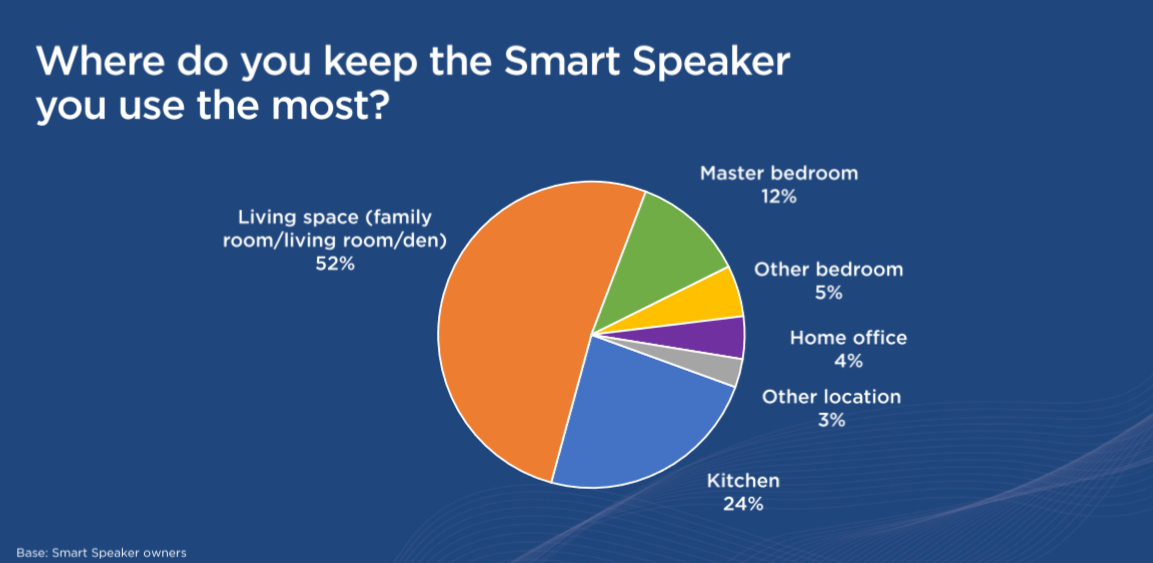 Where do you keep the Smart Speaker you use the most?

Living space (family room/living room/den)
52%

Master bedroom
12%

Other bedroom
5%

Home office
4%

Other location
3%

Kitchen
24%

Base: Smart Speaker owners